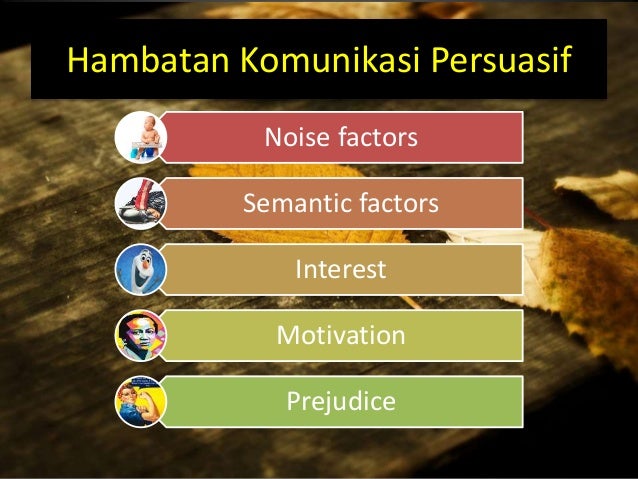 Hambatan Komunikasi Persuasif

Noise factors

Semantic factors

Interest

Motivation

Prejudice